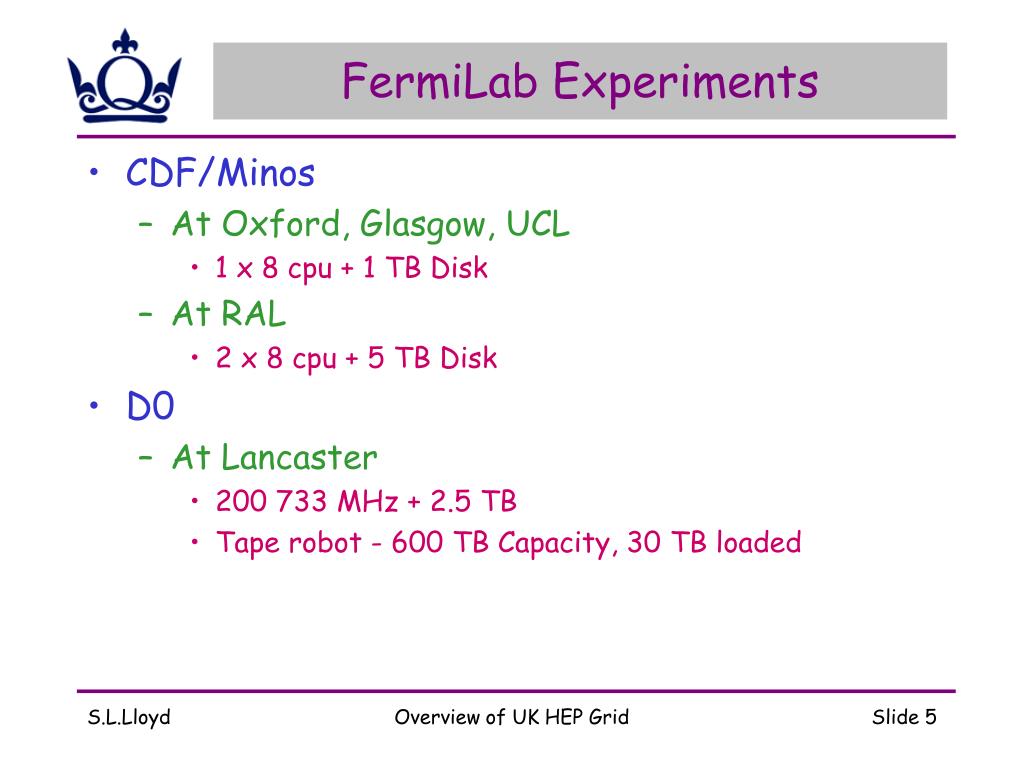 FermiLab Experiments

• CDF/Minos
– At Oxford, Glasgow, UCL
• 1 x 8 cpu + 1 TB Disk
– At RAL
• 2 x 8 cpu + 5 TB Disk
• D0
– At Lancaster
• 200 733 MHz + 2.5 TB
• Tape robot - 600 TB Capacity, 30 TB loaded

S.L.Lloyd
Overview of UK HEP Grid
Slide 5